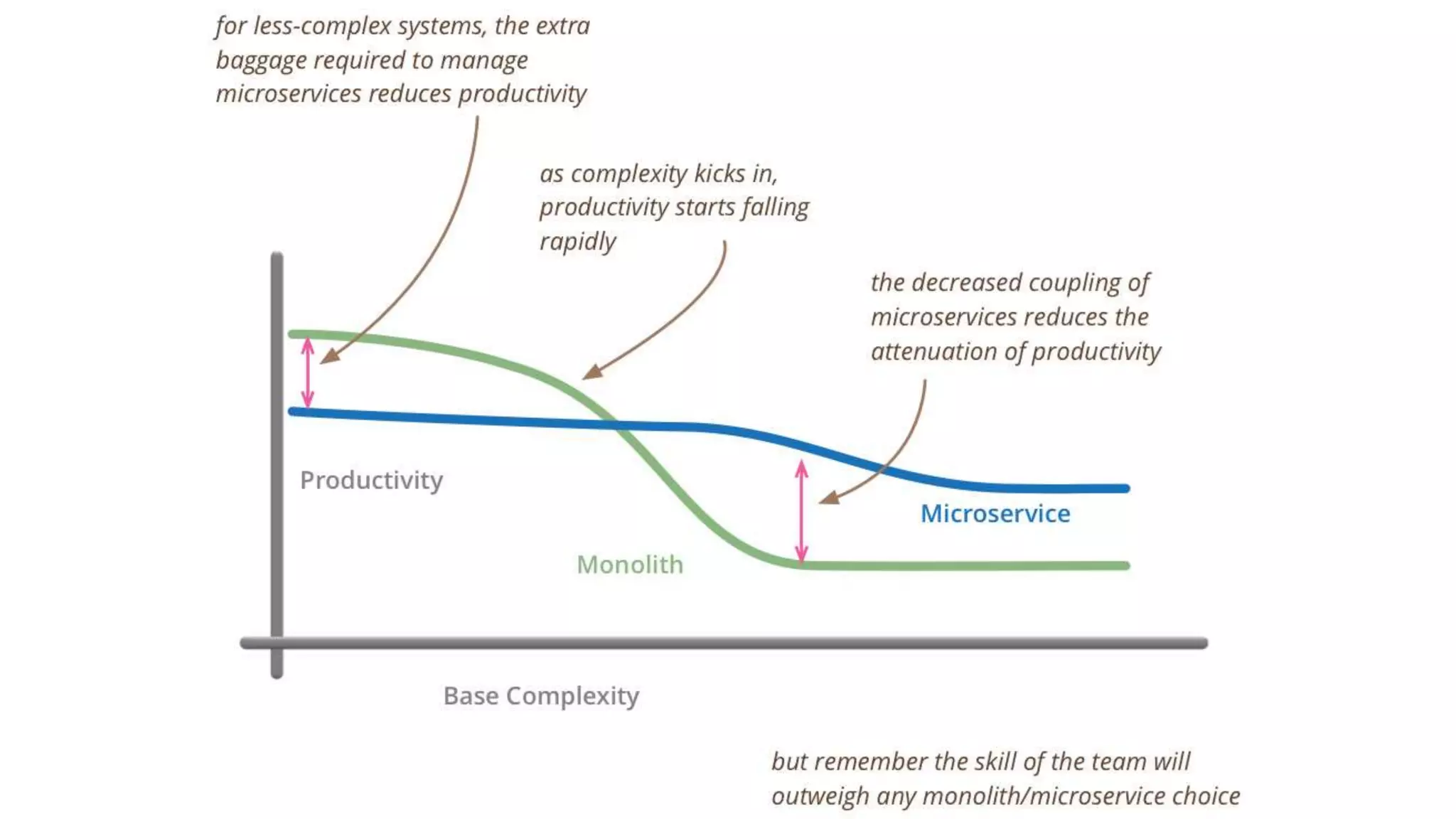 for less-complex systems, the extra baggage required to manage microservices reduces productivity

as complexity kicks in, productivity starts falling rapidly

the decreased coupling of microservices reduces the attenuation of productivity

Productivity

Microservice

Monolith

Base Complexity

but remember the skill of the team will outweigh any monolith/microservice choice